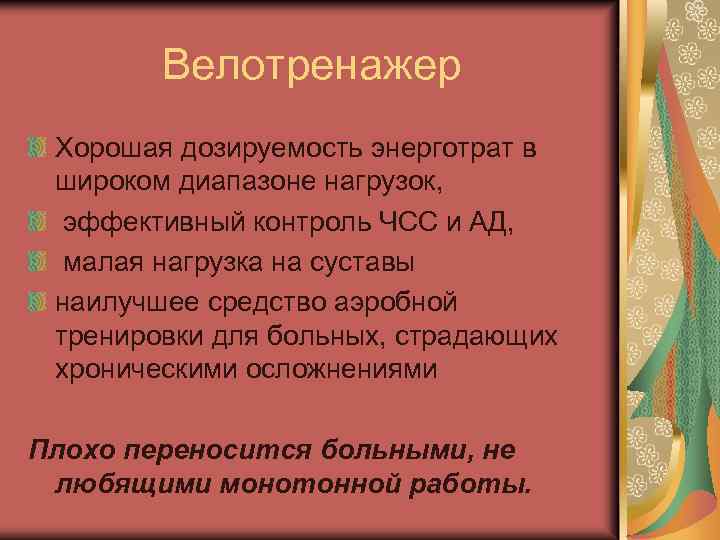 Велотренажер

Хорошая дозируемость энерготрат в широком диапазоне нагрузок,

эффективный контроль ЧСС и АД,

малая нагрузка на суставы

наилучшее средство аэробной тренировки для больных, страдающих хроническими осложнениями

Плохо переносится больными, не любящими монотонной работы.